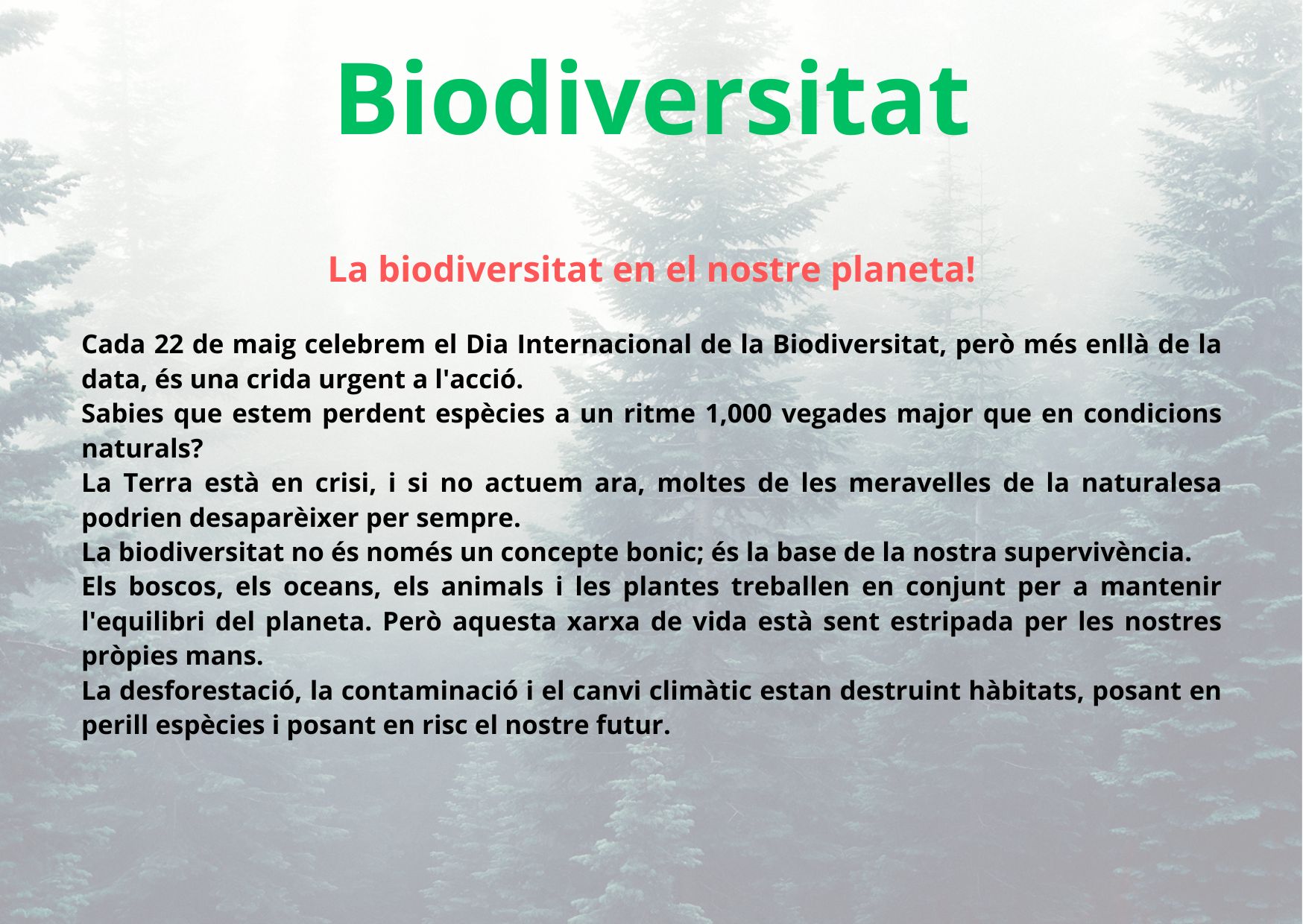 Biodiversitat

La biodiversitat en el nostre planeta!

Cada 22 de maig celebrem el Dia Internacional de la Biodiversitat, però més enllà de la data, és una crida urgent a l'acció.
Sabies que estem perdent espècies a un ritme 1,000 vegades major que en condicions naturals?
La Terra està en crisi, i si no actuem ara, moltes de les meravelles de la naturalesa podrien desaparèixer per sempre.
La biodiversitat no és només un concepte bonic; és la base de la nostra supervivència.
Els boscos, els oceans, els animals i les plantes treballen en conjunt per a mantenir l'equilibri del planeta. Però aquesta xarxa de vida està sent estripada per les nostres pròpies mans.
La desforestació, la contaminació i el canvi climàtic estan destruint hàbitats, posant en perill espècies i posant en risc el nostre futur.